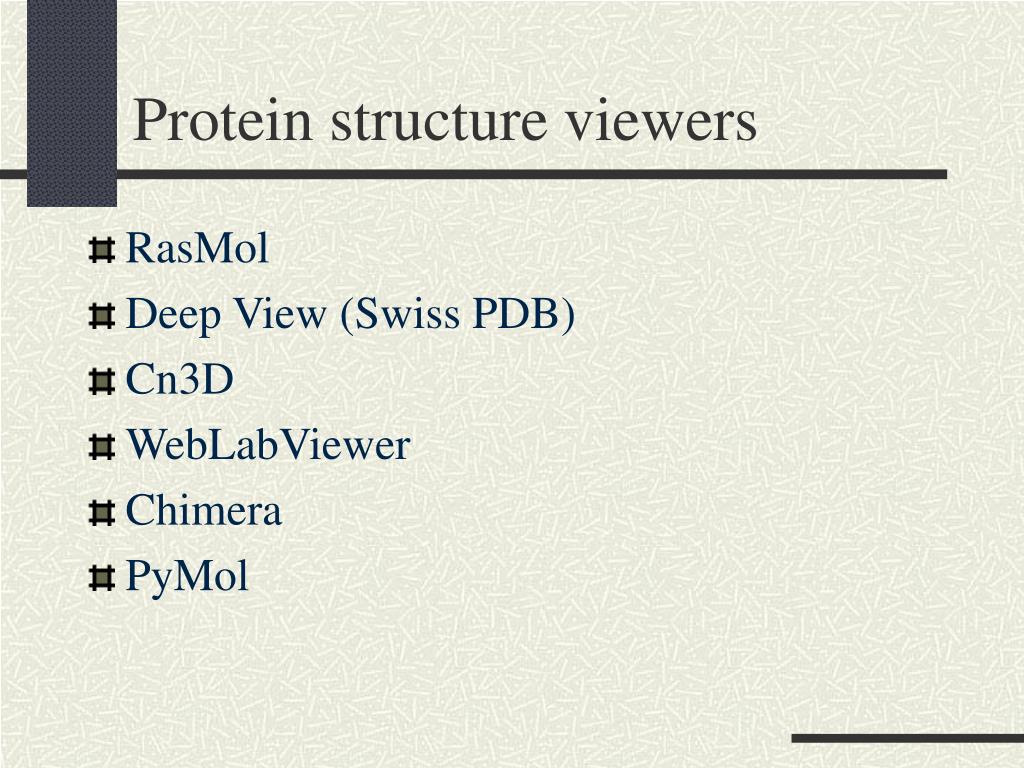 Protein structure viewers

RasMol
Deep View (Swiss PDB)
Cn3D
WebLabViewer
Chimera
PyMol